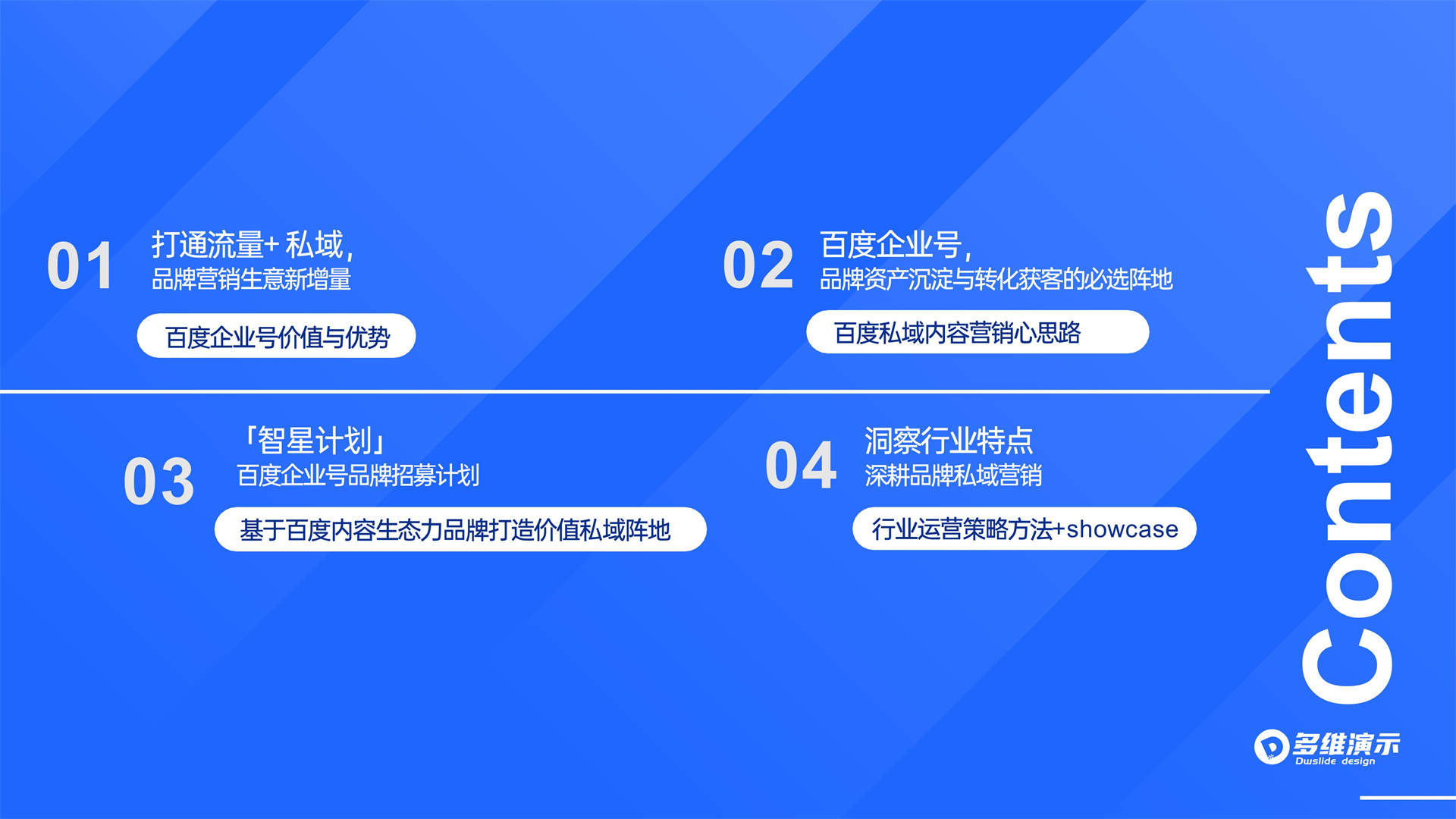 01 打通流量+ 私域,
品牌营销生意新增量

百度企业号价值与优势

02 百度企业号,
品牌资产沉淀与转化获客的必选阵地

百度私域内容营销心思路

03 「智星计划」
百度企业号品牌招募计划

基于百度内容生态力品牌打造价值私域阵地

04 洞察行业特点
深耕品牌私域营销

行业运营策略方法+showcase

Contents

多维演示
Dwslide design